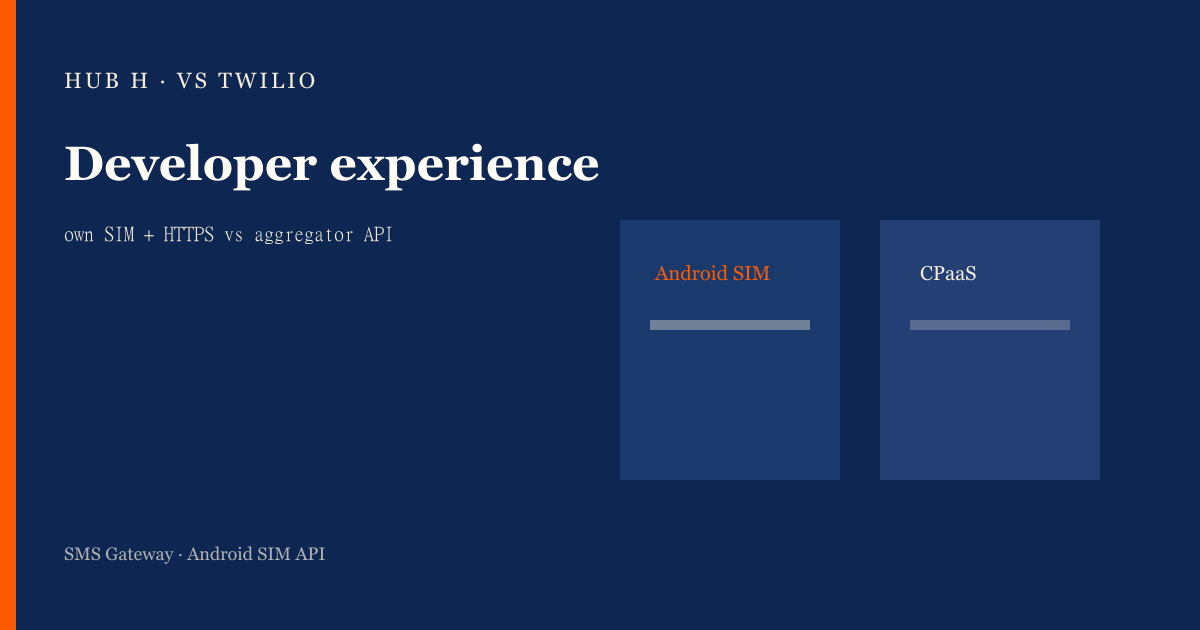 HUB H · VS TWILIO

Developer experience

own SIM + HTTPS vs aggregator API

Android SIM

CPaaS

SMS Gateway · Android SIM API